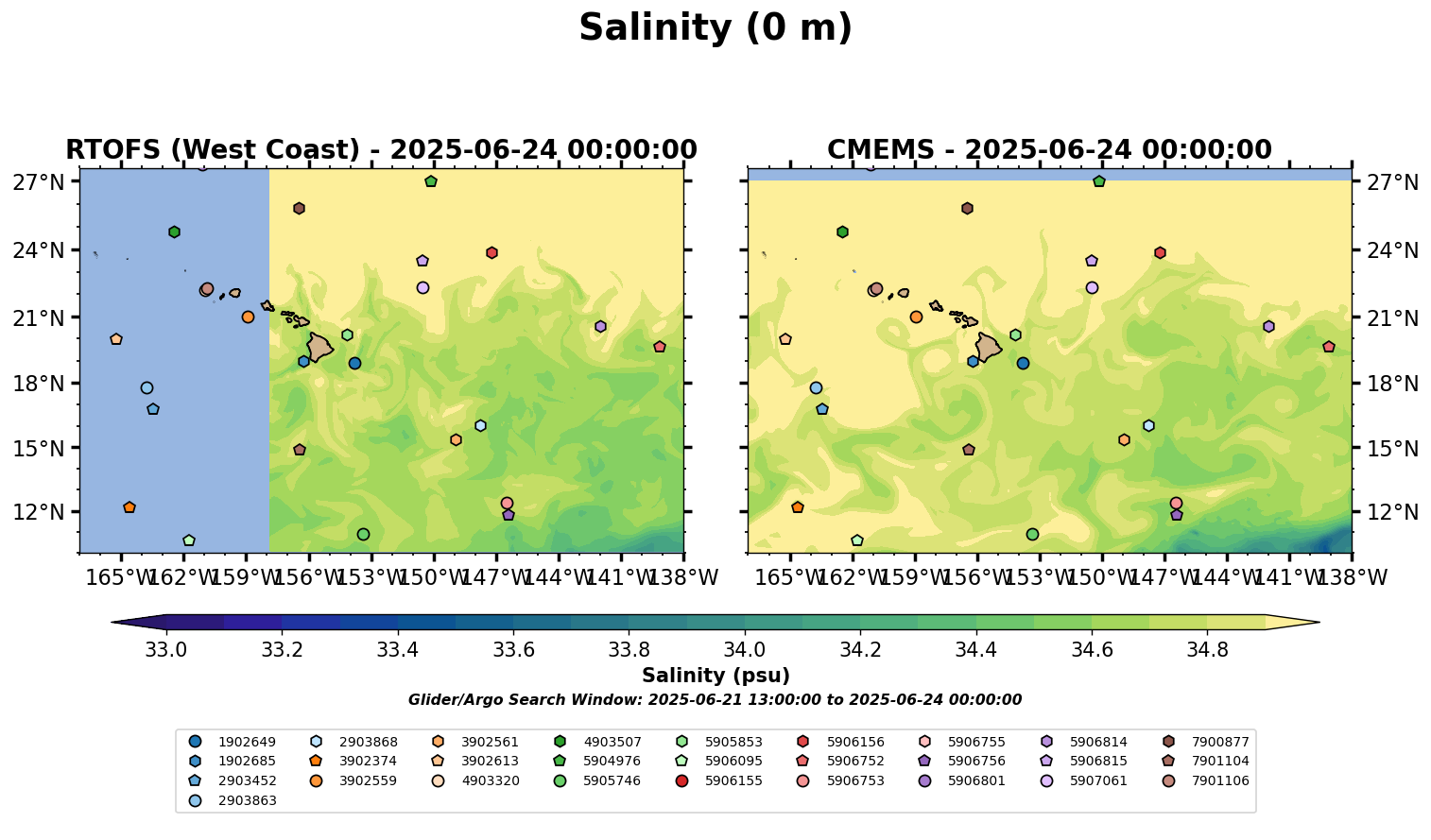 Salinity (0 m)

RTOFS (West Coast) - 2025-06-24 00:00:00

27°N
24°N
21°N
18°N
15°N
12°N

165°W 162°W 159°W 156°W 153°W 150°W 147°W 144°W 141°W 138°W

CMEMS - 2025-06-24 00:00:00

27°N
24°N
21°N
18°N
15°N
12°N

165°W 162°W 159°W 156°W 153°W 150°W 147°W 144°W 141°W 138°W

33.0 33.2 33.4 33.6 33.8 34.0 34.2 34.4 34.6 34.8

Salinity (psu)

Glider/Argo Search Window: 2025-06-21 13:00:00 to 2025-06-24 00:00:00

1902649
1902685
2903452
2903863
2903868
3902374
3902559
3902561
3902613
4903320
4903507
5904976
5905746
5905853
5906095
5906155
5906156
5906752
5906753
5906755
5906756
5906801
5906814
5906815
5907061
7900877
7901104
7901106